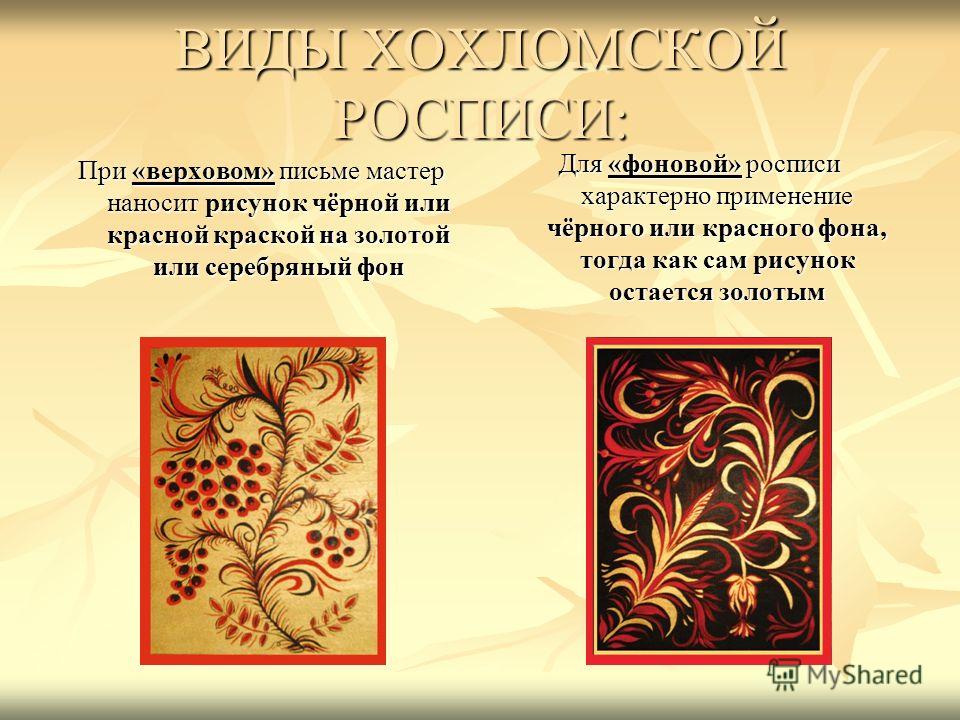 ВИДЫ ХОХЛОМСКОЙ РОСПИСИ:

При «верховом» письме мастер наносит рисунок чёрной или красной краской на золотой или серебряный фон

Для «фоновой» росписи характерно применение чёрного или красного фона, тогда как сам рисунок остается золотым

MyShared